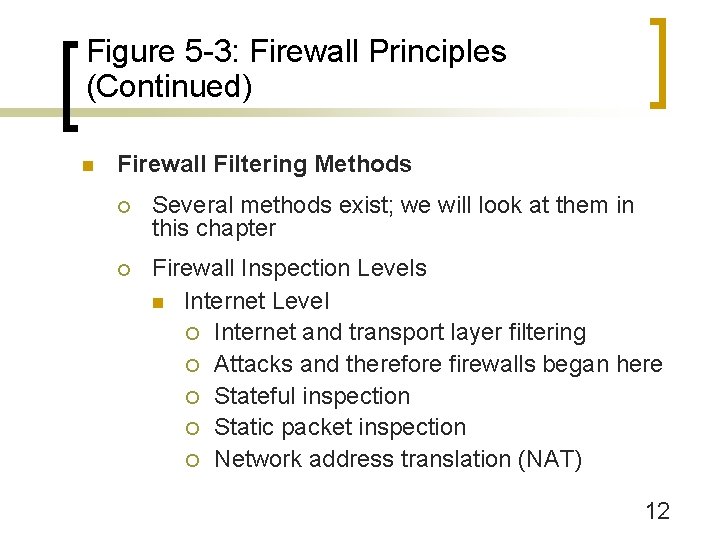 Figure 5-3: Firewall Principles (Continued)

Firewall Filtering Methods

Several methods exist; we will look at them in this chapter

Firewall Inspection Levels

Internet Level

Internet and transport layer filtering

Attacks and therefore firewalls began here

Stateful inspection

Static packet inspection

Network address translation (NAT)

12